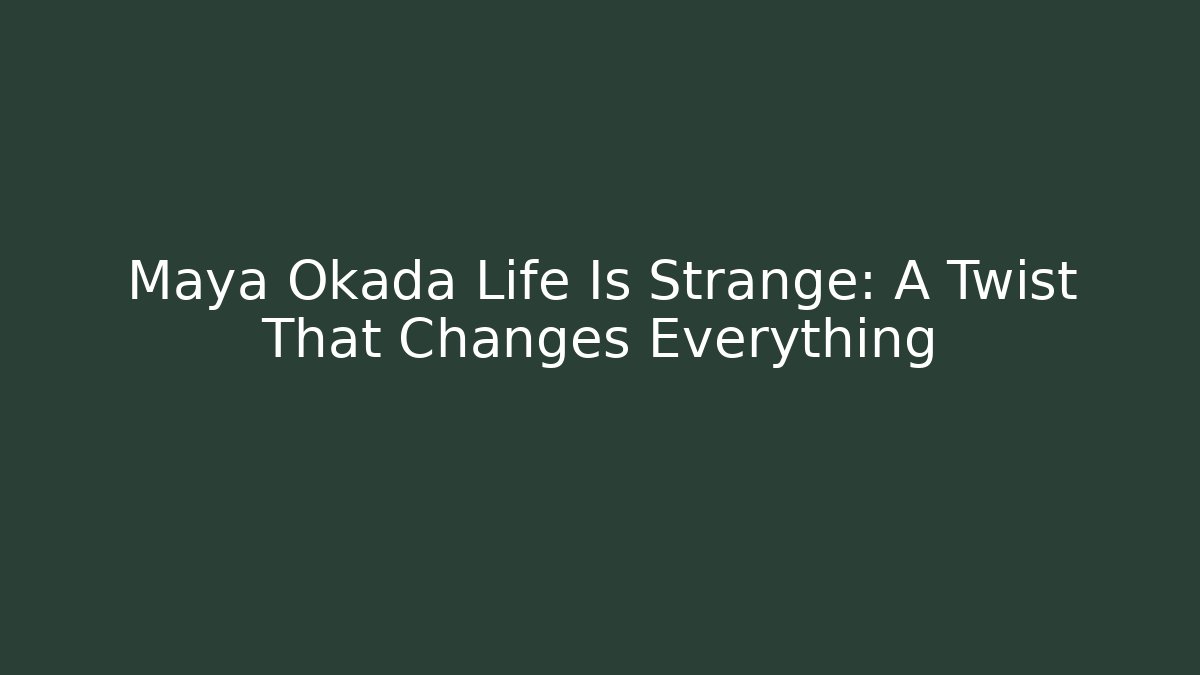 Maya Okada Life Is Strange: A Twist That Changes Everything